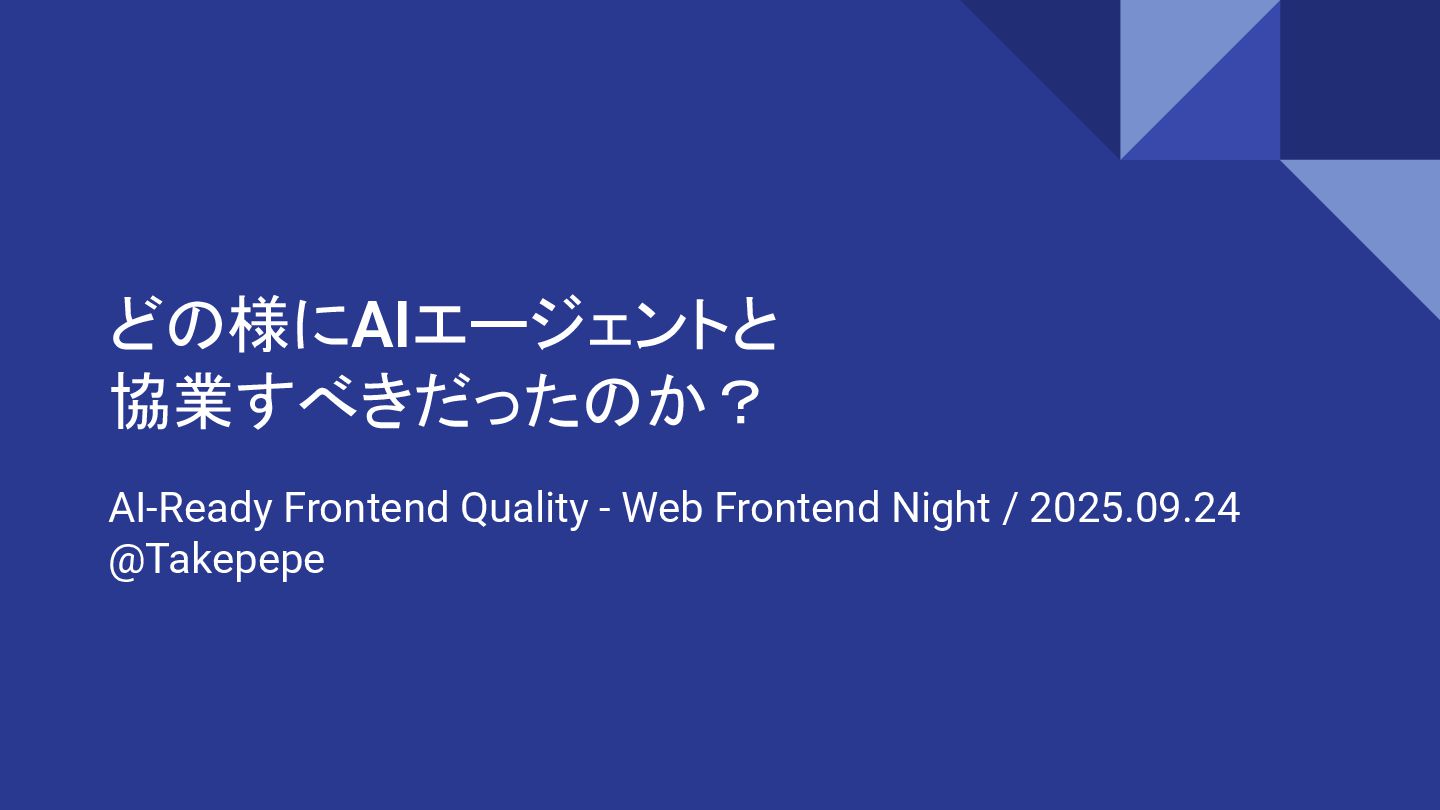 どの様にAIエージェントと
協業すべきだったのか？

AI-Ready Frontend Quality - Web Frontend Night / 2025.09.24
@Takepepe